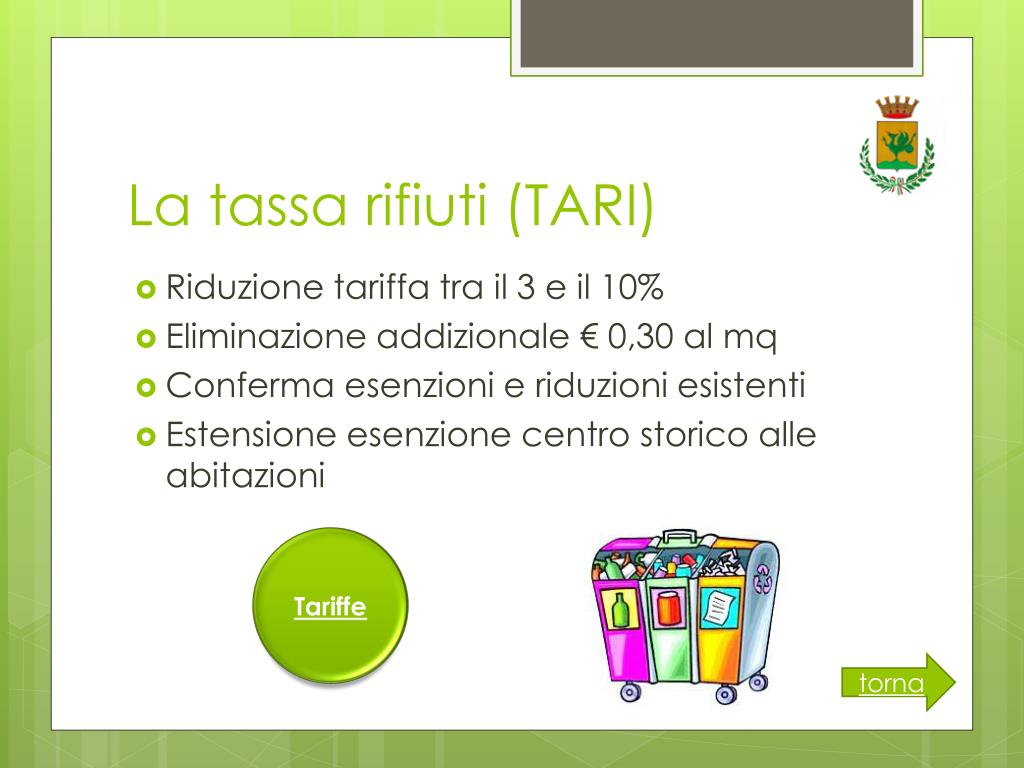 La tassa rifiuti (TARI)

Riduzione tariffa tra il 3 e il 10%
Eliminazione addizionale € 0,30 al mq
Conferma esenzioni e riduzioni esistenti
Estensione esenzione centro storico alle abitazioni

Tariffe

torna